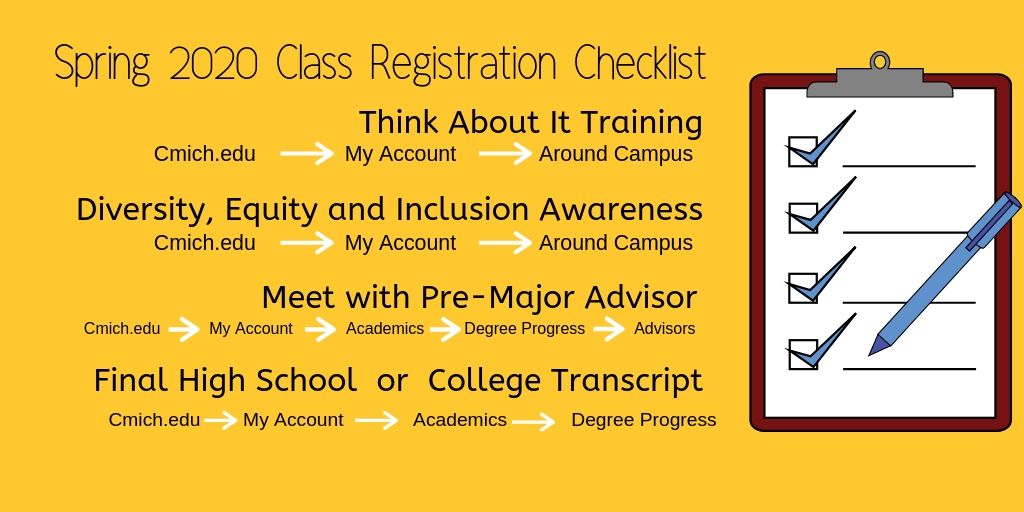 Spring 2020 Class Registration Checklist

Think About It Training

Cmich.edu → My Account → Around Campus

Diversity, Equity and Inclusion Awareness

Cmich.edu → My Account → Around Campus

Meet with Pre-Major Advisor

Cmich.edu → My Account → Academics → Degree Progress → Advisors

Final High School or College Transcript

Cmich.edu → My Account → Academics → Degree Progress